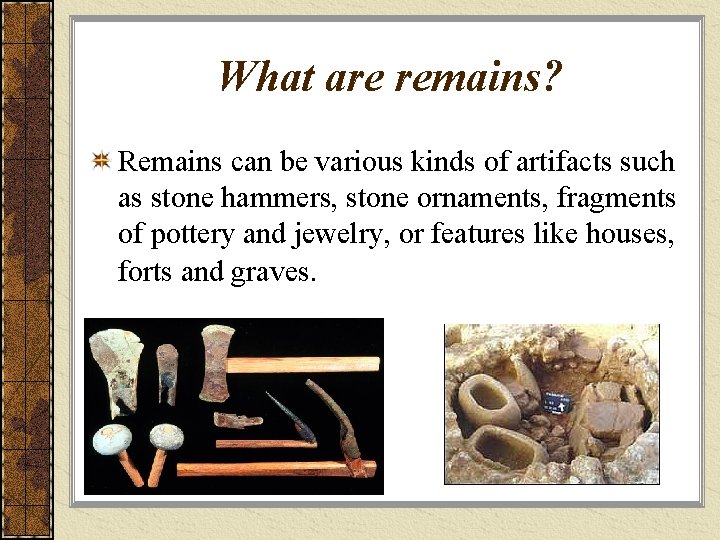 What are remains?

Remains can be various kinds of artifacts such as stone hammers, stone ornaments, fragments of pottery and jewelry, or features like houses, forts and graves.